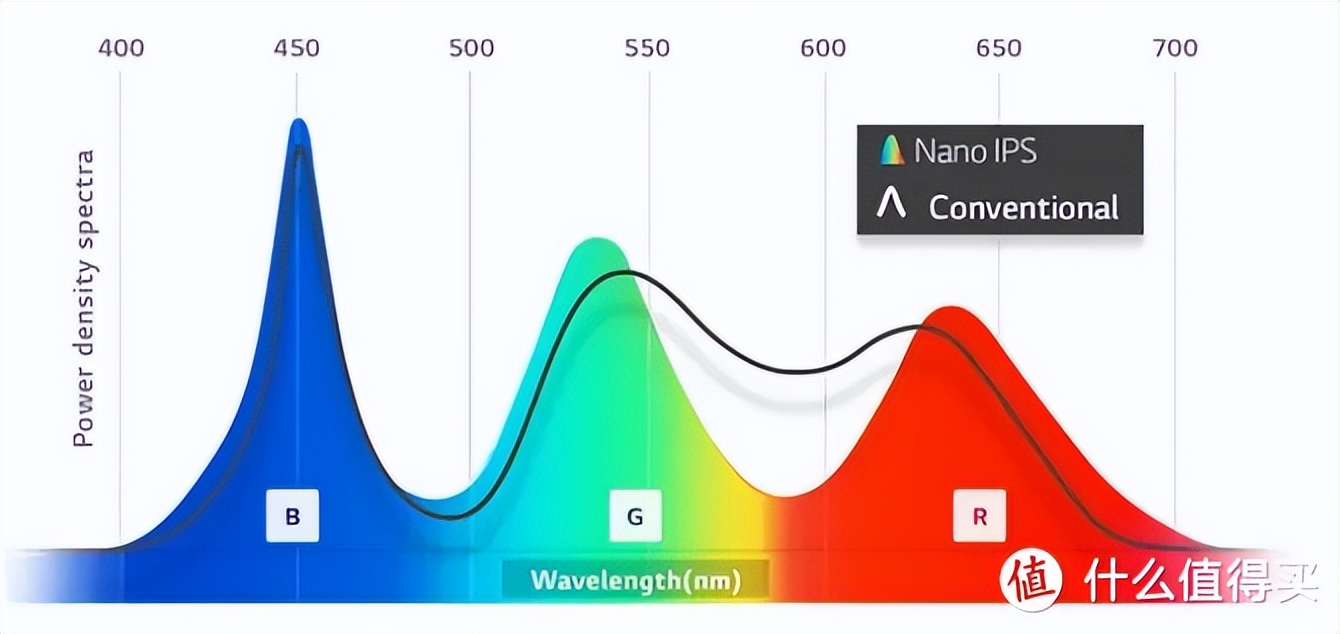 400 450 500 550 600 650 700

Power density spectra

Nano IPS
Conventional

B
G
R

Wavelength(nm)

值 什么值得买